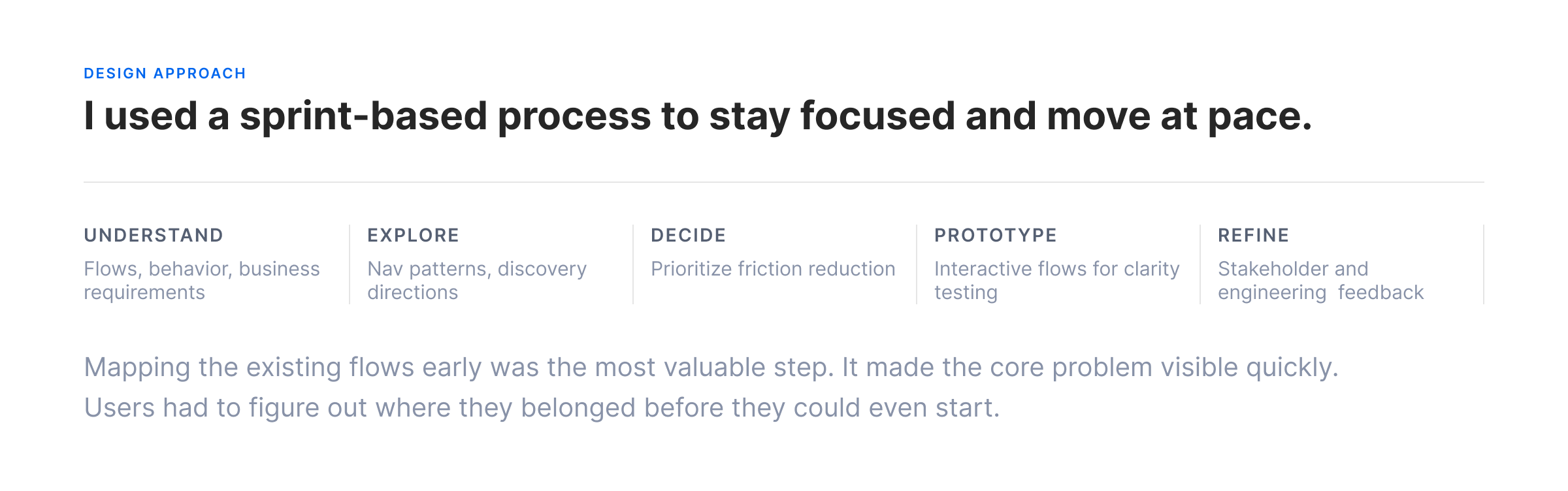 DESIGN APPROACH

I used a sprint-based process to stay focused and move at pace.

UNDERSTAND
Flows, behavior, business requirements

EXPLORE
Nav patterns, discovery directions

DECIDE
Prioritize friction reduction

PROTOTYPE
Interactive flows for clarity testing

REFINE
Stakeholder and engineering feedback

Mapping the existing flows early was the most valuable step. It made the core problem visible quickly. Users had to figure out where they belonged before they could even start.